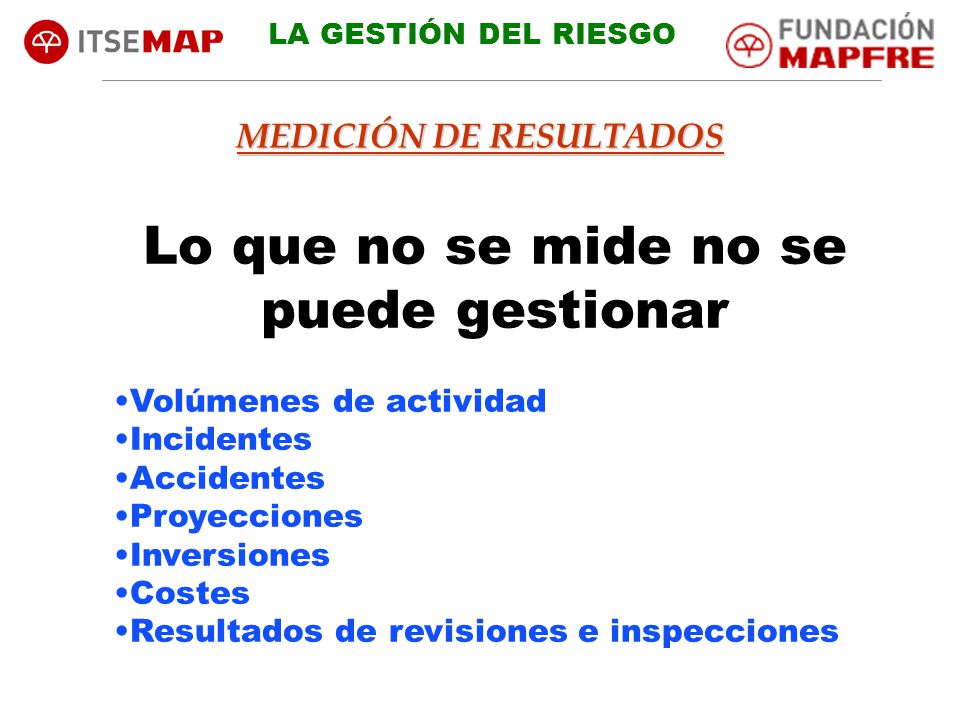 ITSEMAP

LA GESTIÓN DEL RIESGO

FUNDACIÓN MAPFRE

MEDICIÓN DE RESULTADOS

Lo que no se mide no se puede gestionar

•Volúmenes de actividad
•Incidentes
•Accidentes
•Proyecciones
•Inversiones
•Costes
•Resultados de revisiones e inspecciones